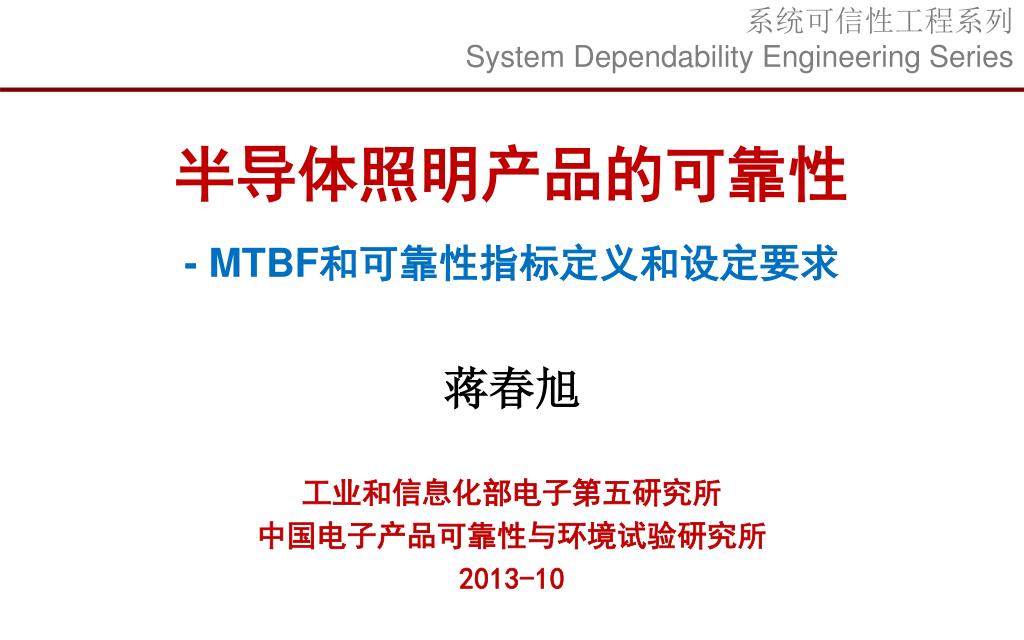 系统可信性工程系列
System Dependability Engineering Series

半导体照明产品的可靠性

- MTBF和可靠性指标定义和设定要求

蒋春旭

工业和信息化部电子第五研究所
中国电子产品可靠性与环境试验研究所
2013-10